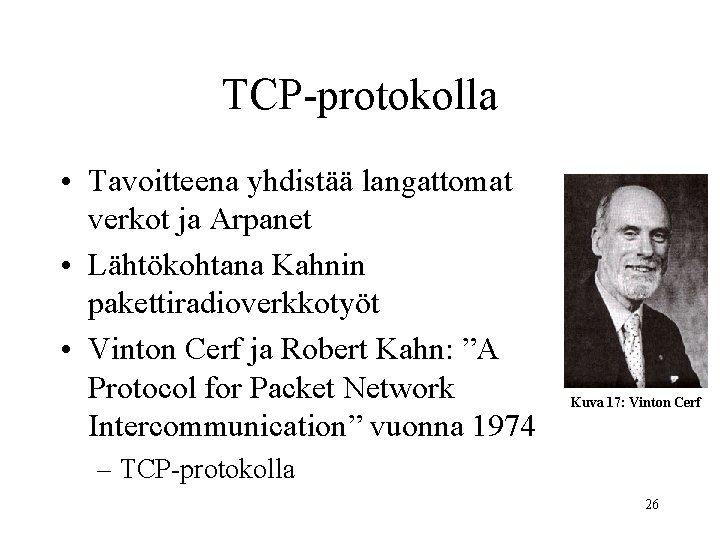 TCP-protokolla

• Tavoitteena yhdistää langattomat verkot ja Arpanet
• Lähtökohtana Kahnin pakettiradioverkkotyöt
• Vinton Cerf ja Robert Kahn: ”A Protocol for Packet Network Intercommunication” vuonna 1974
– TCP-protokolla

Kuva 17: Vinton Cerf

26